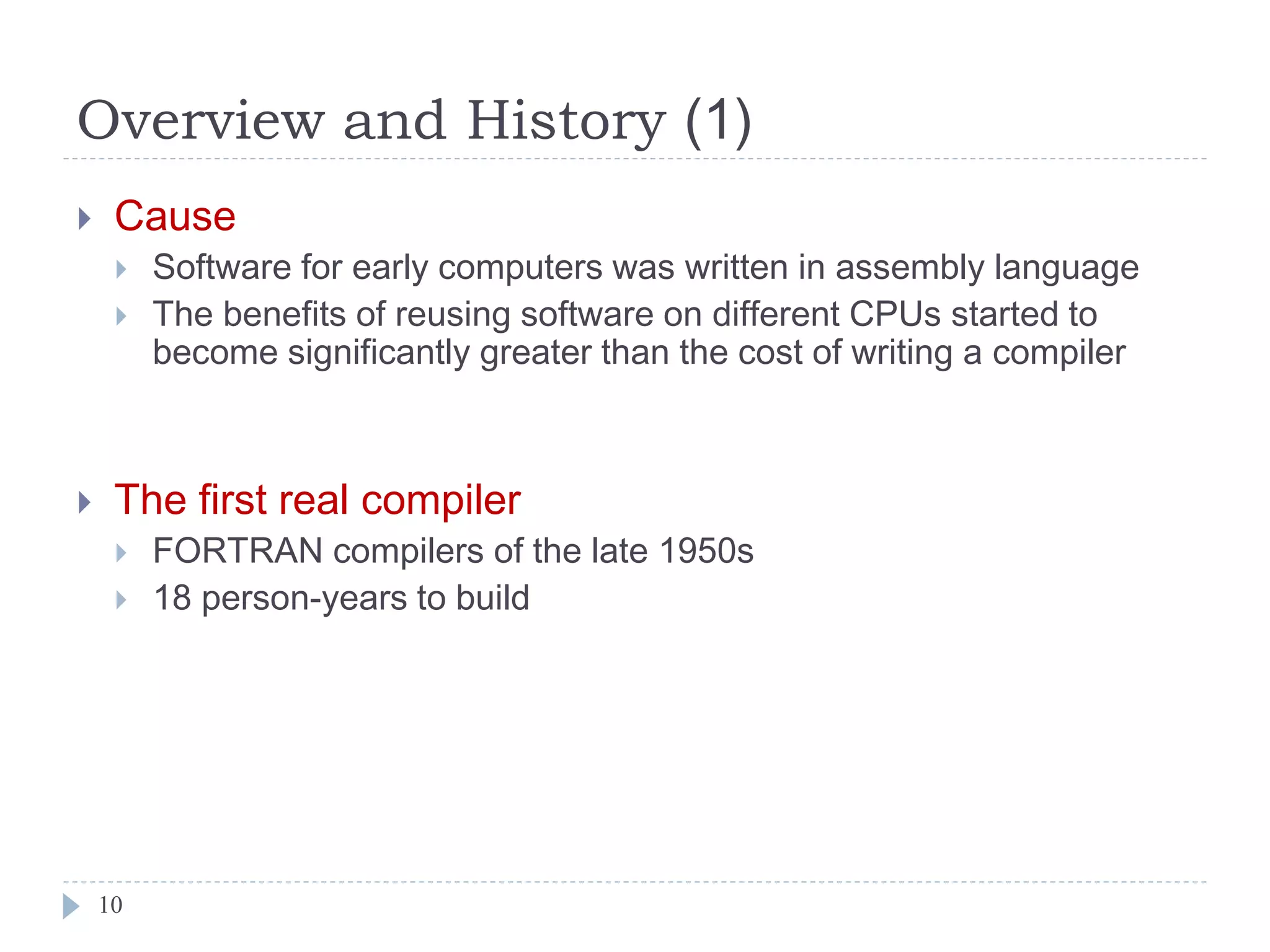 Overview and History (1)

Cause

Software for early computers was written in assembly language

The benefits of reusing software on different CPUs started to become significantly greater than the cost of writing a compiler

The first real compiler

FORTRAN compilers of the late 1950s

18 person-years to build

10